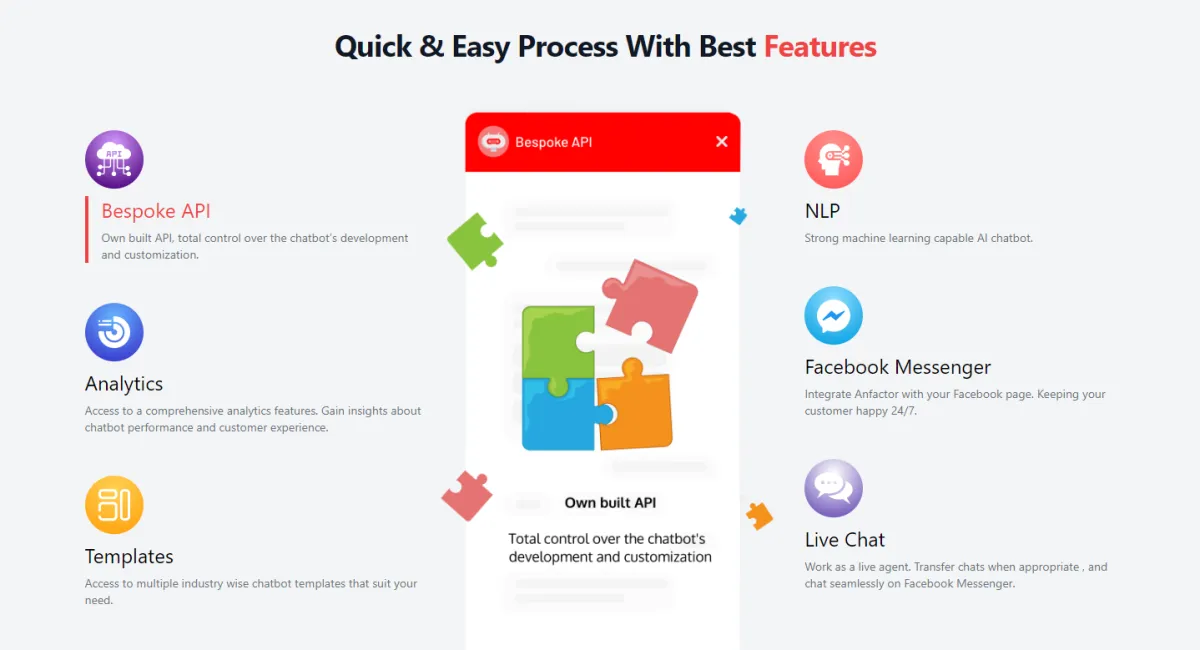 Quick & Easy Process With Best Features

API

Bespoke API

Own built API, total control over the chatbot's development and customization.

Analytics

Access to a comprehensive analytics features. Gain insights about chatbot performance and customer experience.

Templates

Access to multiple industry wise chatbot templates that suit your need.

Bespoke API

Own built API

Total control over the chatbot's development and customization

NLP

Strong machine learning capable AI chatbot.

Facebook Messenger

Integrate Anfactor with your Facebook page. Keeping your customer happy 24/7.

Live Chat

Work as a live agent. Transfer chats when appropriate , and chat seamlessly on Facebook Messenger.